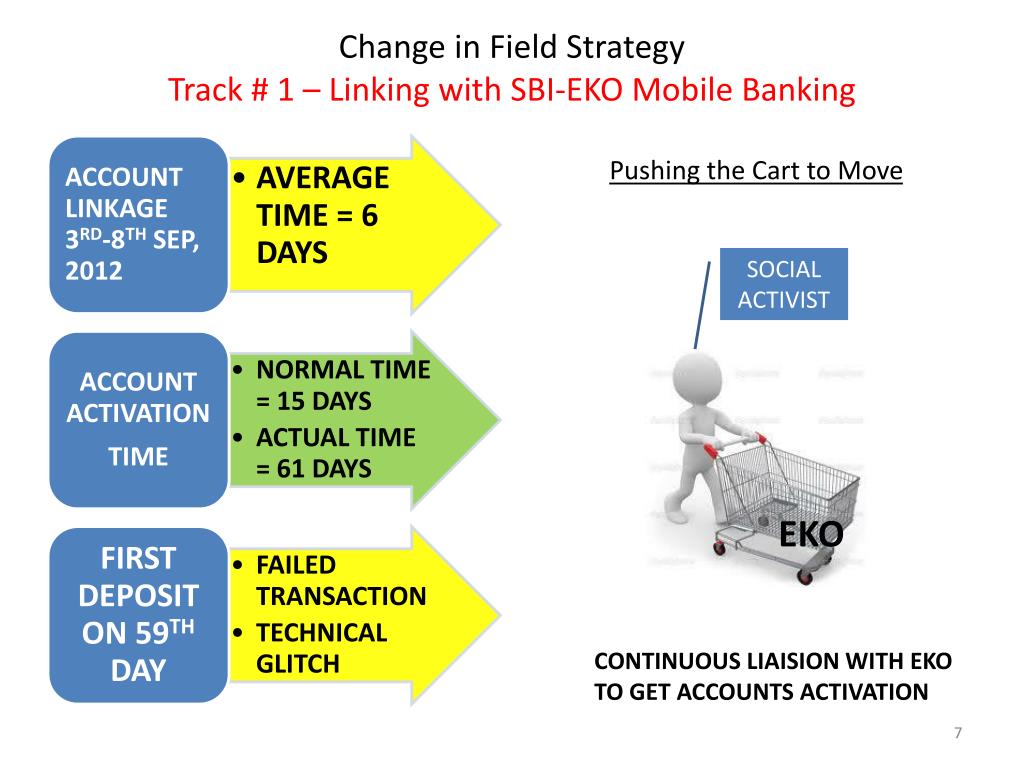 Change in Field Strategy
Track # 1 – Linking with SBI-EKO Mobile Banking

ACCOUNT LINKAGE $3^{RD}$-$8^{TH}$ SEP, 2012

• AVERAGE TIME = 6 DAYS

ACCOUNT ACTIVATION TIME

• NORMAL TIME = 15 DAYS
• ACTUAL TIME = 61 DAYS

FIRST DEPOSIT ON $59^{TH}$ DAY

• FAILED TRANSACTION
• TECHNICAL GLITCH

Pushing the Cart to Move

SOCIAL ACTIVIST

EKO

CONTINUOUS LIAISION WITH EKO TO GET ACCOUNTS ACTIVATION

7